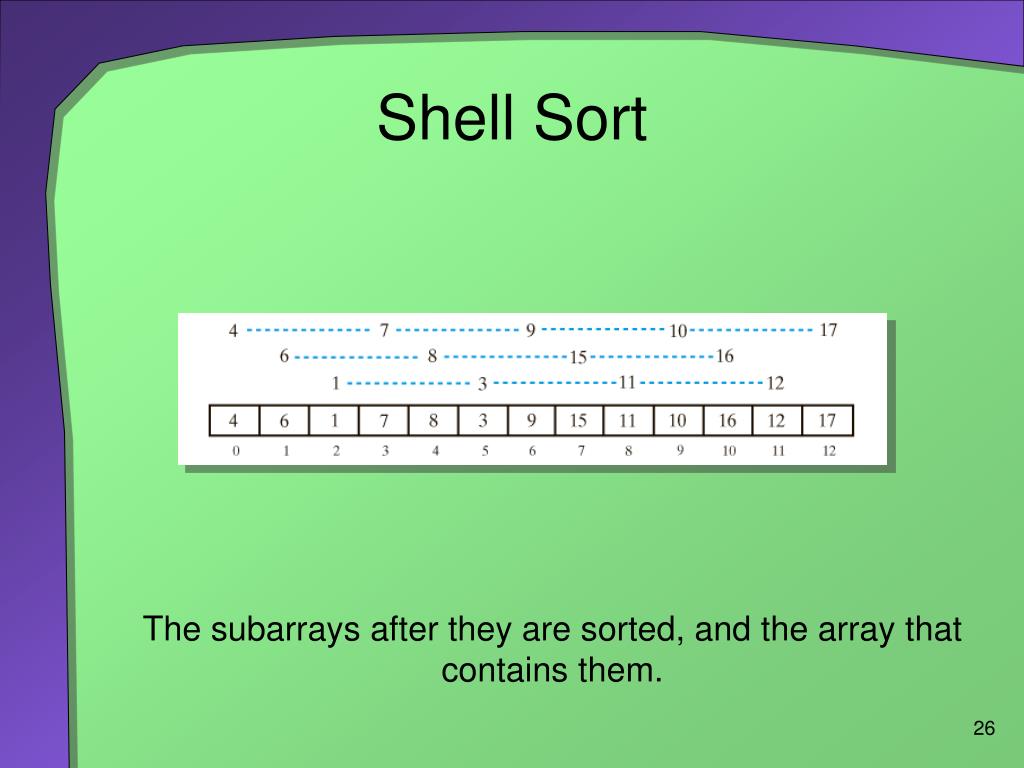 Shell Sort

4 7 9 10 17
6 8 15 16
1 3 11 12

| 4 | 6 | 1 | 7 | 8 | 3 | 9 | 15 | 11 | 10 | 16 | 12 | 17 |
|---|---|---|---|---|---|---|---|---|---|---|---|---|
| 0 | 1 | 2 | 3 | 4 | 5 | 6 | 7 | 8 | 9 | 10 | 11 | 12 |

The subarrays after they are sorted, and the array that contains them.

26